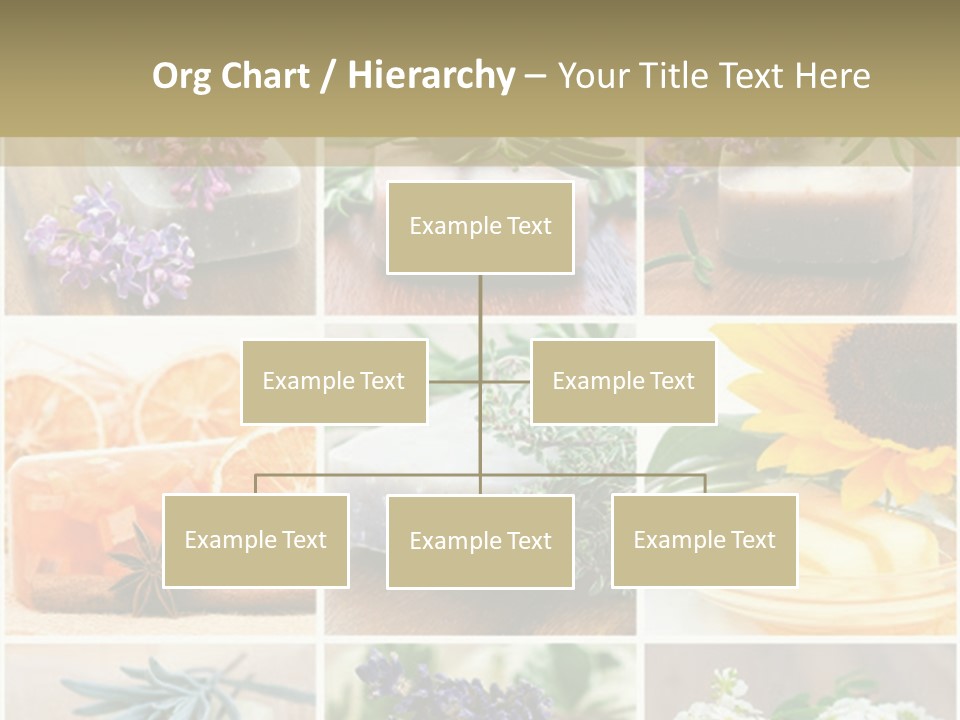 Org Chart / Hierarchy – Your Title Text Here

Example Text

Example Text

Example Text

Example Text

Example Text

Example Text